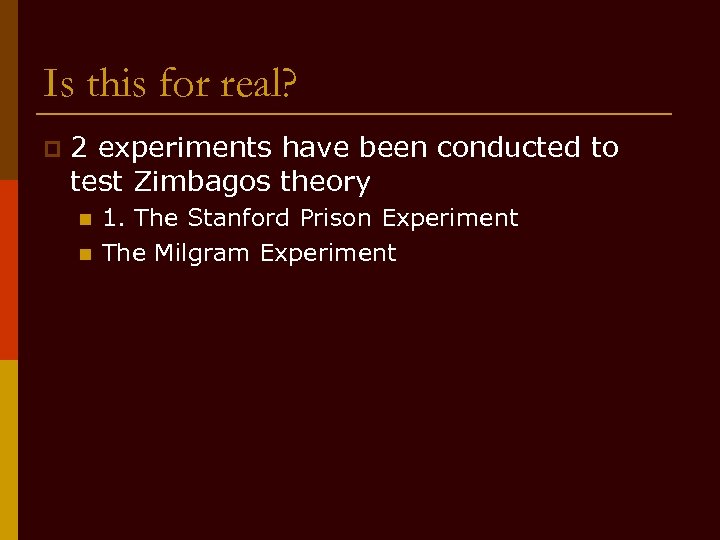 Is this for real?

2 experiments have been conducted to test Zimbagos theory

1. The Stanford Prison Experiment

The Milgram Experiment